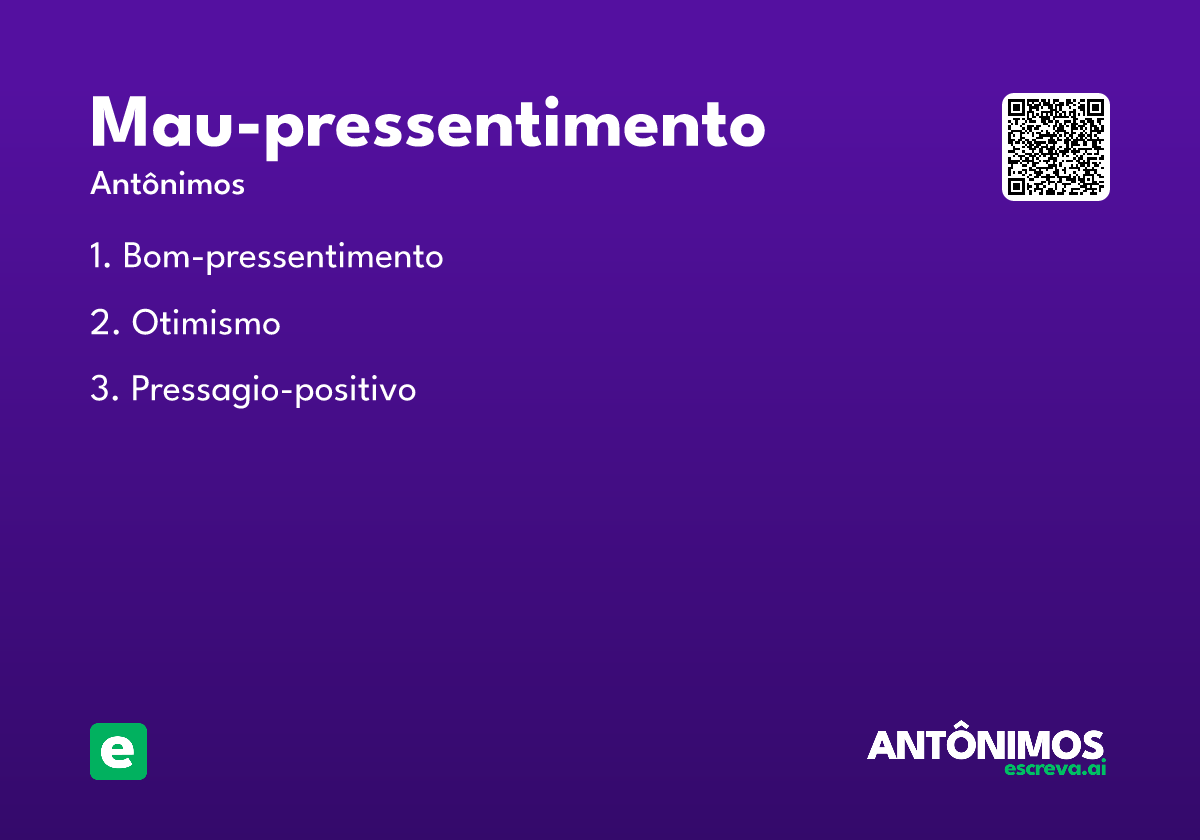 Mau-pressentimento
Antônimos

1. Bom-pressentimento

2. Otimismo

3. Pressagio-positivo

e

ANTÔNIMOS
escreva.ai